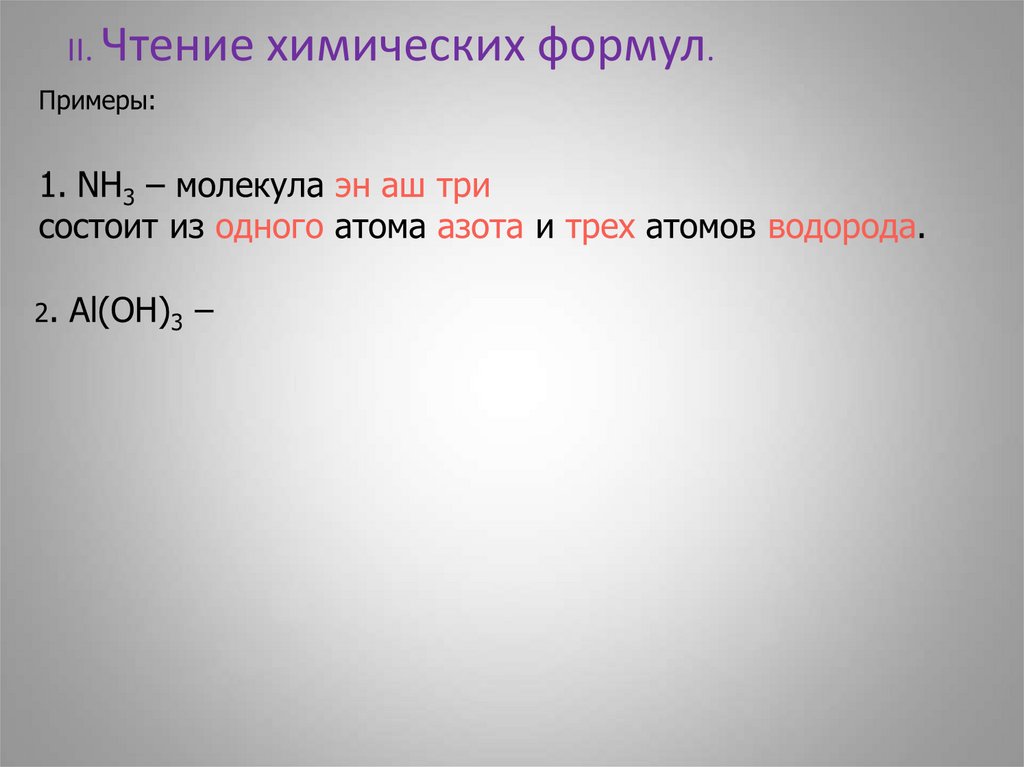 II. Чтение химических формул.

Примеры:

1. $NH_3$ – молекула эн аш три
состоит из одного атома азота и трех атомов водорода.

2. $Al(OH)_3$ –